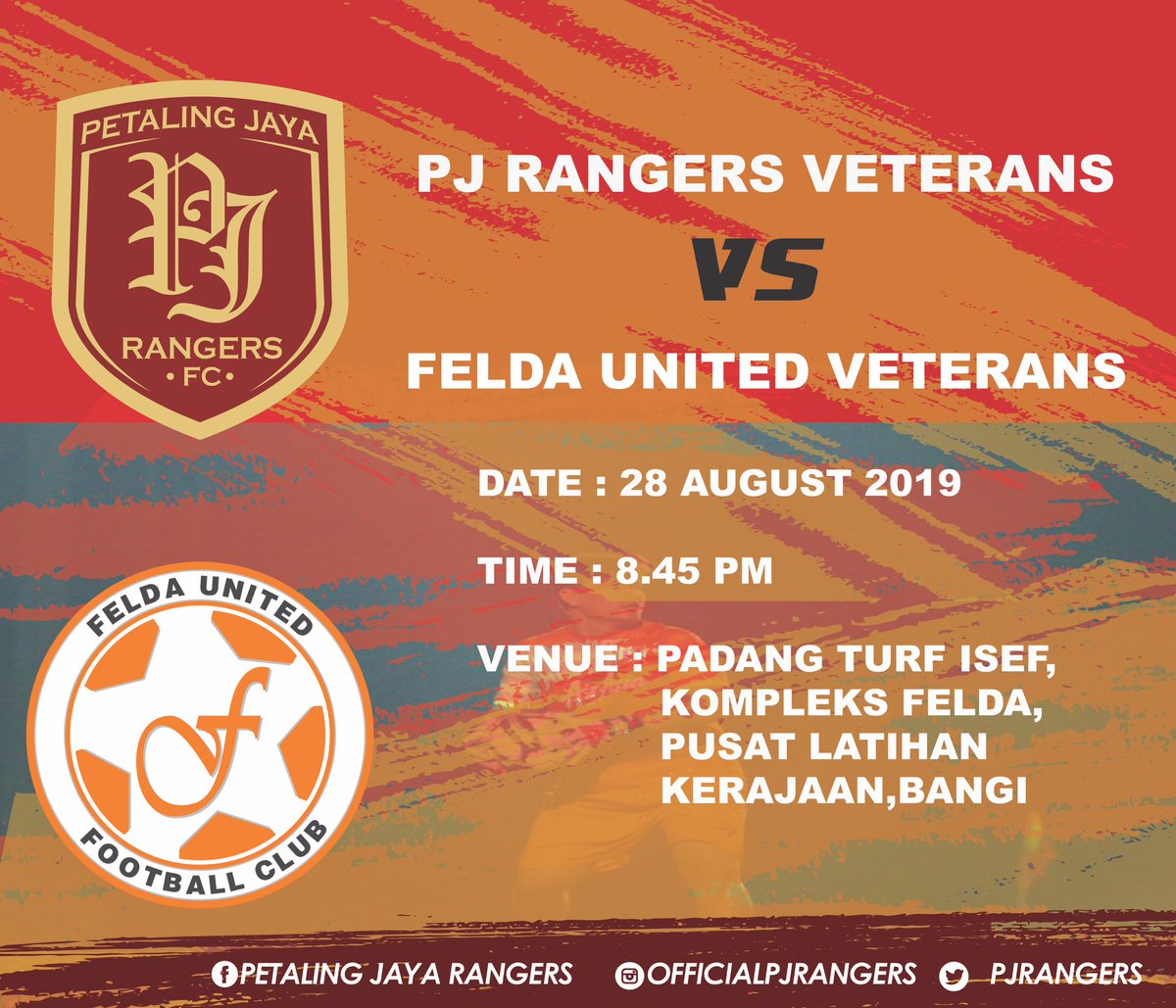 PETALING JAYA
PJ
RANGERS
• FC •

PJ RANGERS VETERANS

VS

FELDA UNITED VETERANS

DATE : 28 AUGUST 2019

TIME : 8.45 PM

VENUE : PADANG TURF ISEF, KOMPLEKS FELDA, PUSAT LATIHAN KERAJAAN,BANGI

FELDA UNITED
f
FOOTBALL CLUB

PETALING JAYA RANGERS OFFICIALPJRANGERS PJRANGERS